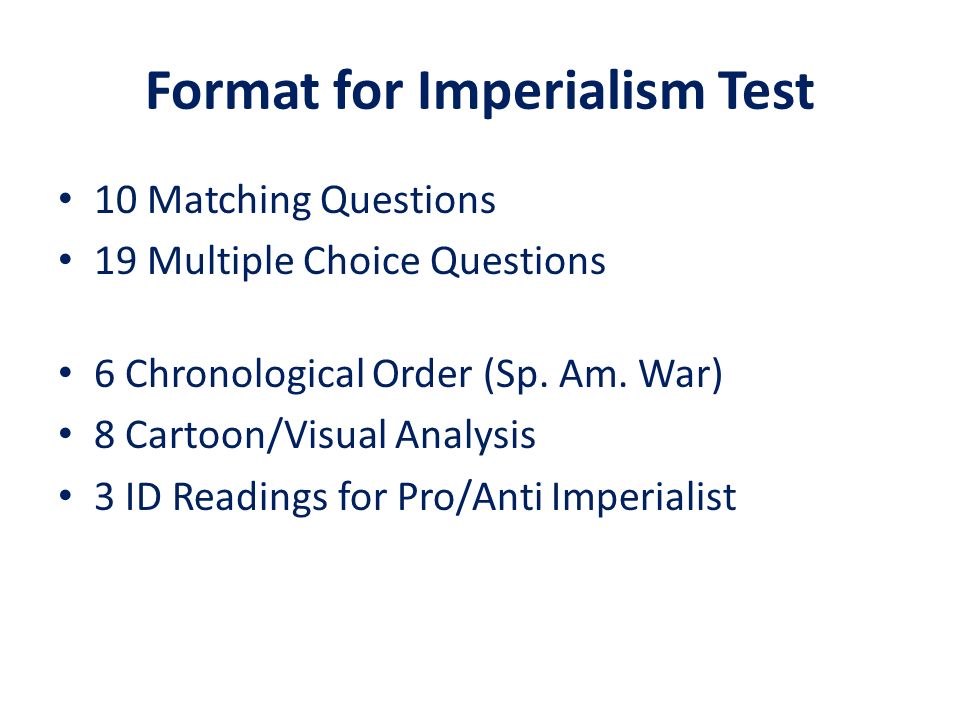 Format for Imperialism Test

• 10 Matching Questions
• 19 Multiple Choice Questions

• 6 Chronological Order (Sp. Am. War)
• 8 Cartoon/Visual Analysis
• 3 ID Readings for Pro/Anti Imperialist